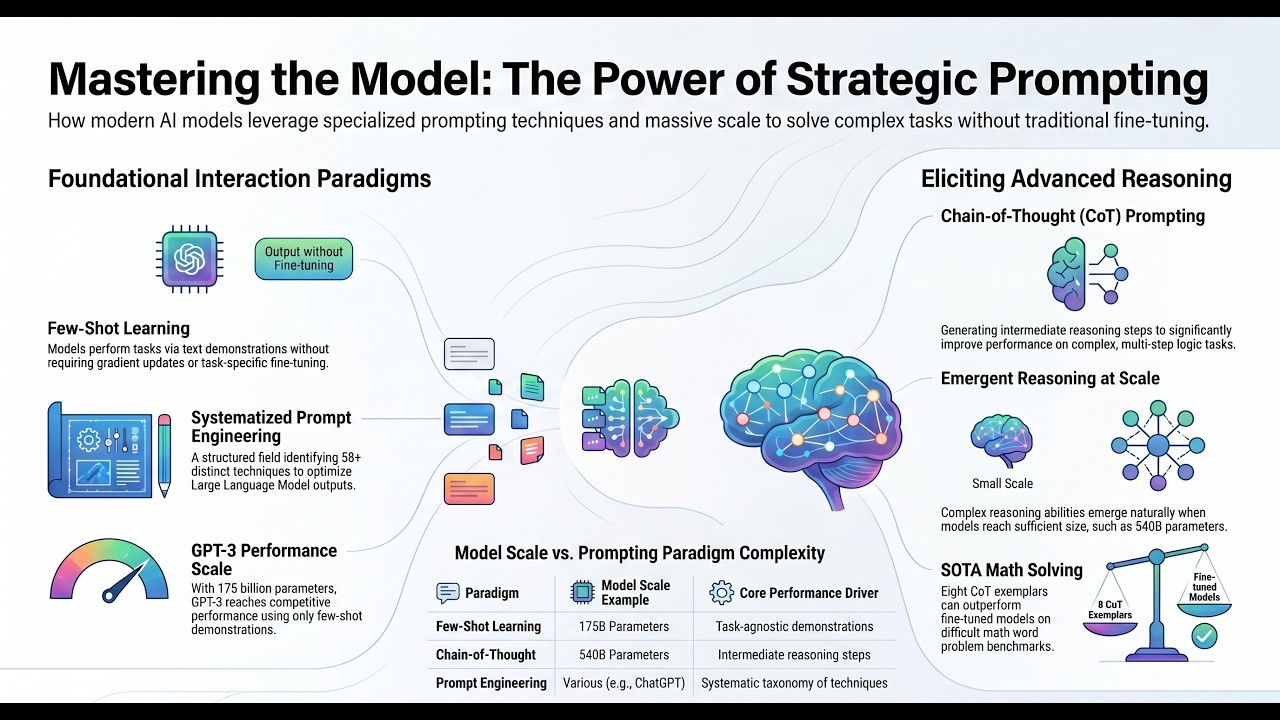 Mastering the Model: The Power of Strategic Prompting

How modern AI models leverage specialized prompting techniques and massive scale to solve complex tasks without traditional fine-tuning.

Foundational Interaction Paradigms

Output without Fine-tuning

Few-Shot Learning
Models perform tasks via text demonstrations without requiring gradient updates or task-specific fine-tuning.

Systematized Prompt Engineering
A structured field identifying 58+ distinct techniques to optimize Large Language Model outputs.

GPT-3 Performance Scale
With 175 billion parameters, GPT-3 reaches competitive performance using only few-shot demonstrations.

Model Scale vs. Prompting Paradigm Complexity

| Paradigm | Model Scale Example | Core Performance Driver |
|---|---|---|
| Few-Shot Learning | 175B Parameters | Task-agnostic demonstrations |
| Chain-of-Thought | 540B Parameters | Intermediate reasoning steps |
| Prompt Engineering | Various (e.g., ChatGPT) | Systematic taxonomy of techniques |

Eliciting Advanced Reasoning

Chain-of-Thought (CoT) Prompting
Generating intermediate reasoning steps to significantly improve performance on complex, multi-step logic tasks.

Emergent Reasoning at Scale
Small Scale
Complex reasoning abilities emerge naturally when models reach sufficient size, such as 540B parameters.

SOTA Math Solving
Eight CoT exemplars can outperform fine-tuned models on difficult math word problem benchmarks.
8 CuT Exemplars
Fine-tuned Models